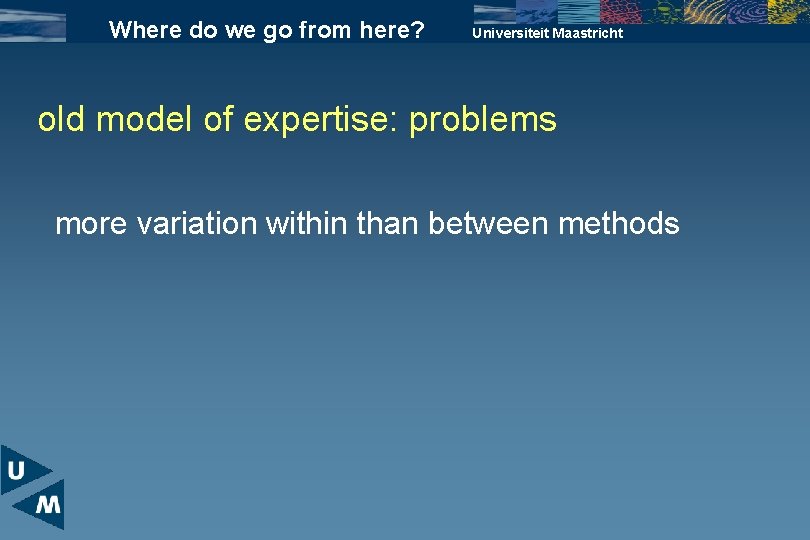 Where do we go from here?

Universiteit Maastricht

old model of expertise: problems

more variation within than between methods

U
M